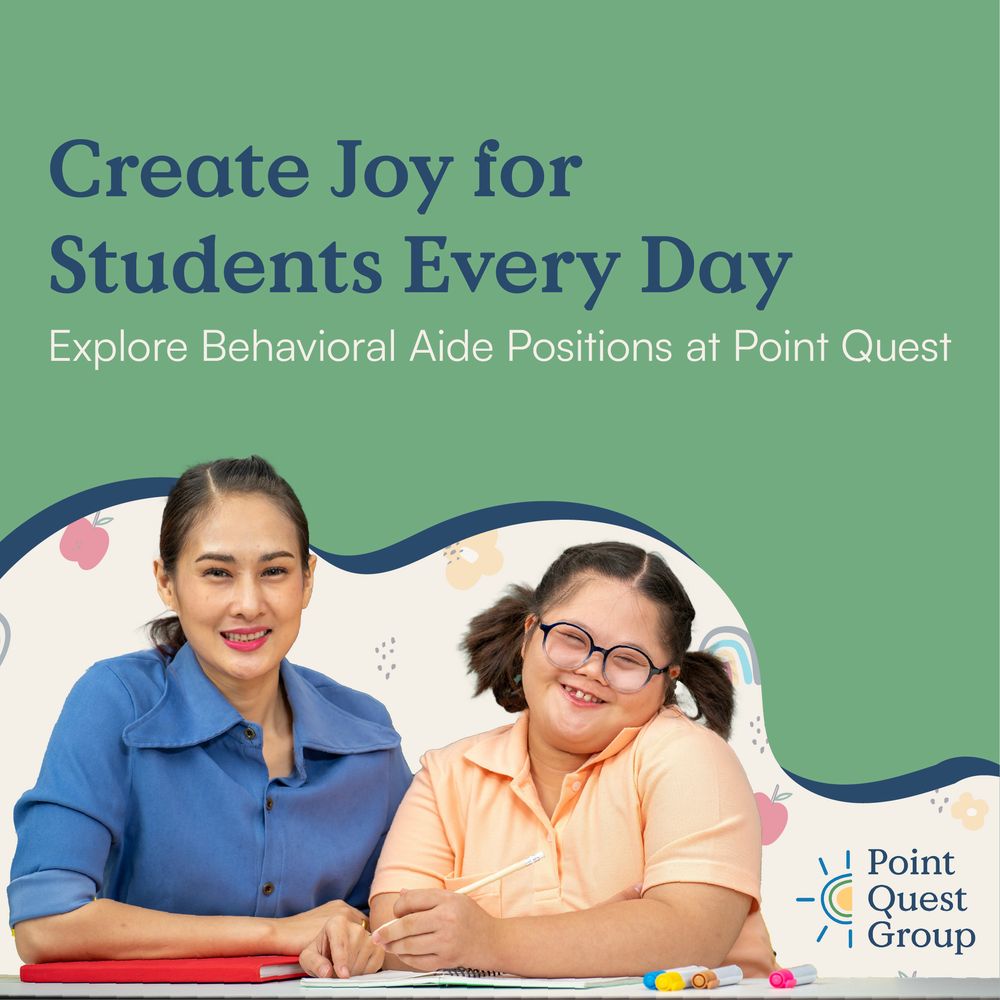 Create Joy for Students Every Day

Explore Behavioral Aide Positions at Point Quest

Point Quest Group